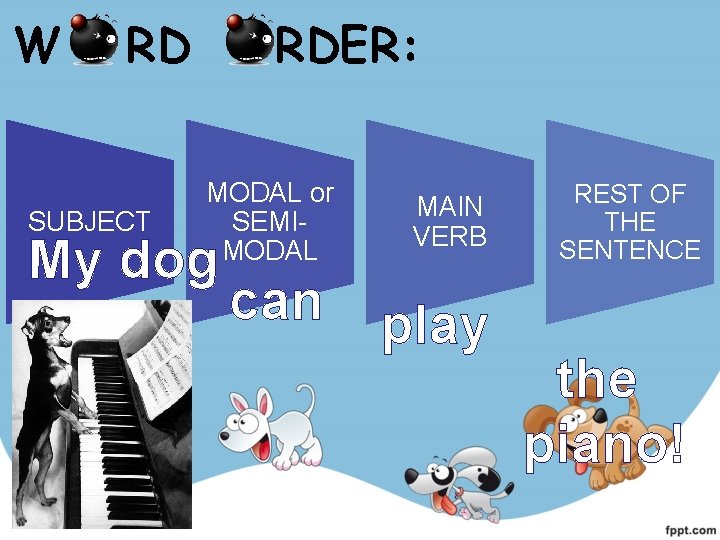 WORD ORDER:

SUBJECT

MODAL or SEMI-MODAL

MAIN VERB

REST OF THE SENTENCE

My dog

can

play

the piano!

fppt.com